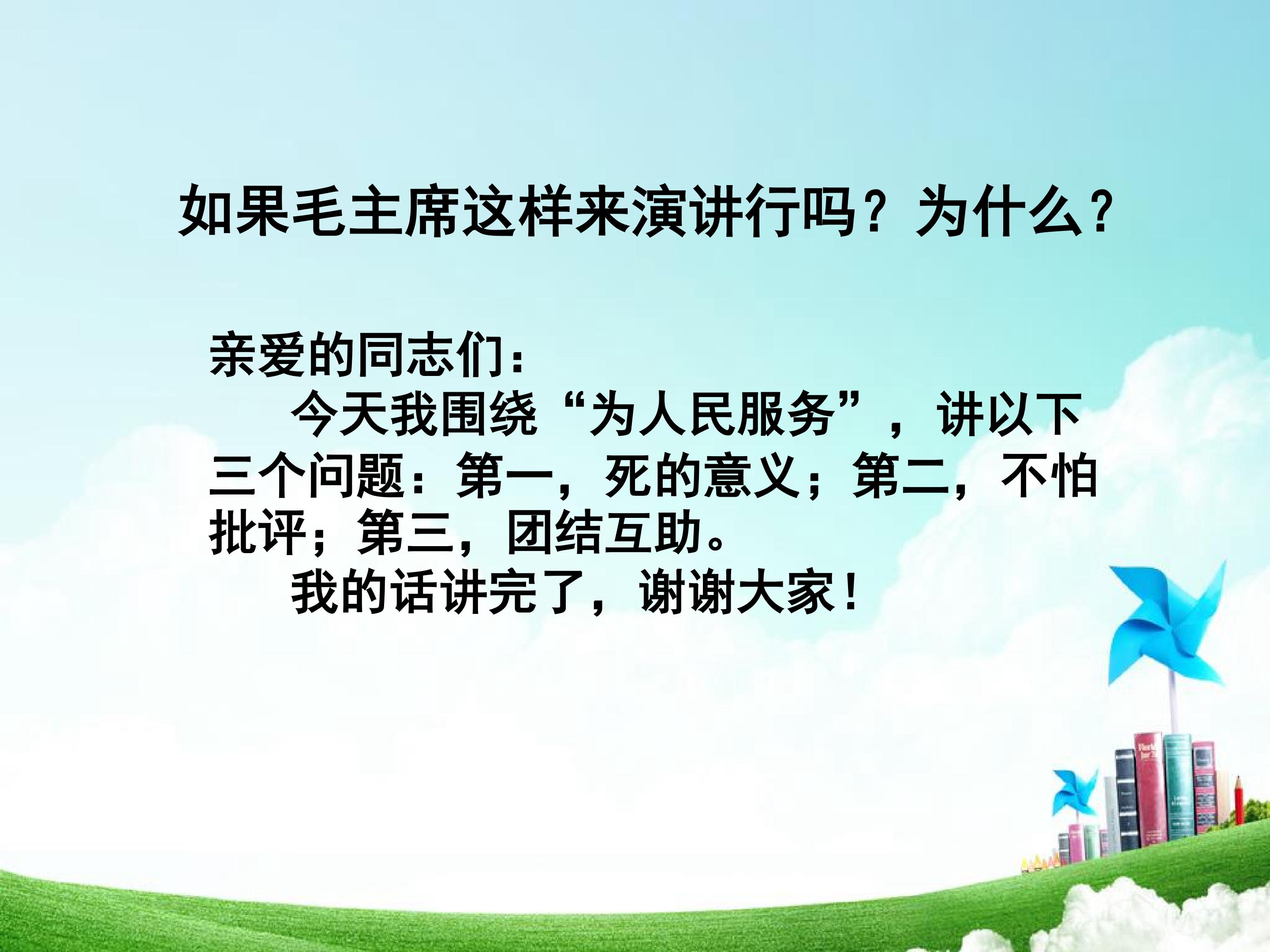 如果毛主席这样来演讲行吗？为什么？

亲爱的同志们：

今天我围绕“为人民服务”，讲以下三个问题：第一，死的意义；第二，不怕批评；第三，团结互助。

我的话讲完了，谢谢大家！